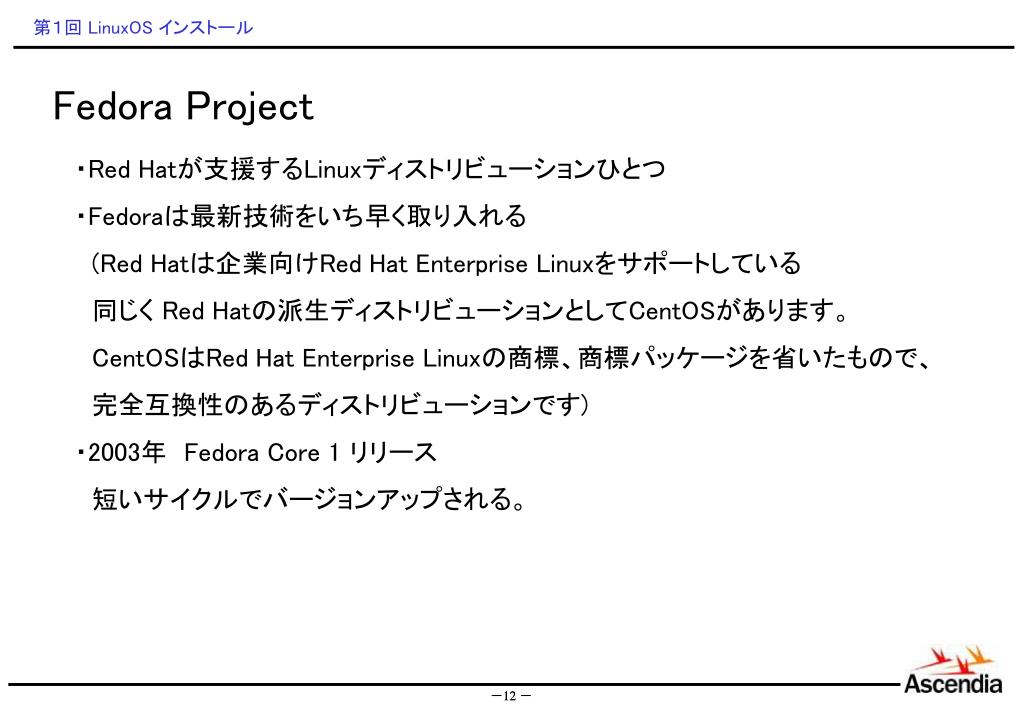 第1回 LinuxOS インストール

Fedora Project

・Red Hatが支援するLinuxディストリビューションひとつ

・Fedoraは最新技術をいち早く取り入れる

(Red Hatは企業向けRed Hat Enterprise Linuxをサポートしている

同じく Red Hatの派生ディストリビューションとしてCentOSがあります。

CentOSはRed Hat Enterprise Linuxの商標、商標パッケージを省いたもので、

完全互換性のあるディストリビューションです)

・2003年　Fedora Core 1 リリース

短いサイクルでバージョンアップされる。

－12－

Ascendia